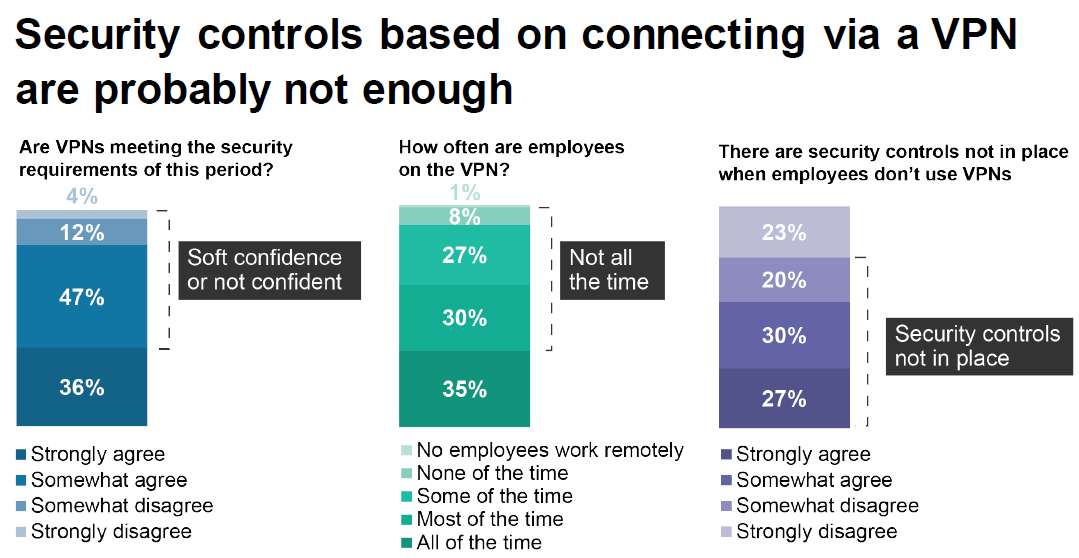 Security controls based on connecting via a VPN are probably not enough

Are VPNs meeting the security requirements of this period?

4%
12%
47%
36%

Soft confidence or not confident

Strongly agree
Somewhat agree
Somewhat disagree
Strongly disagree

How often are employees on the VPN?

1%
8%
27%
30%
35%

Not all the time

No employees work remotely
None of the time
Some of the time
Most of the time
All of the time

There are security controls not in place when employees don't use VPNs

23%
20%
30%
27%

Security controls not in place

Strongly agree
Somewhat agree
Somewhat disagree
Strongly disagree